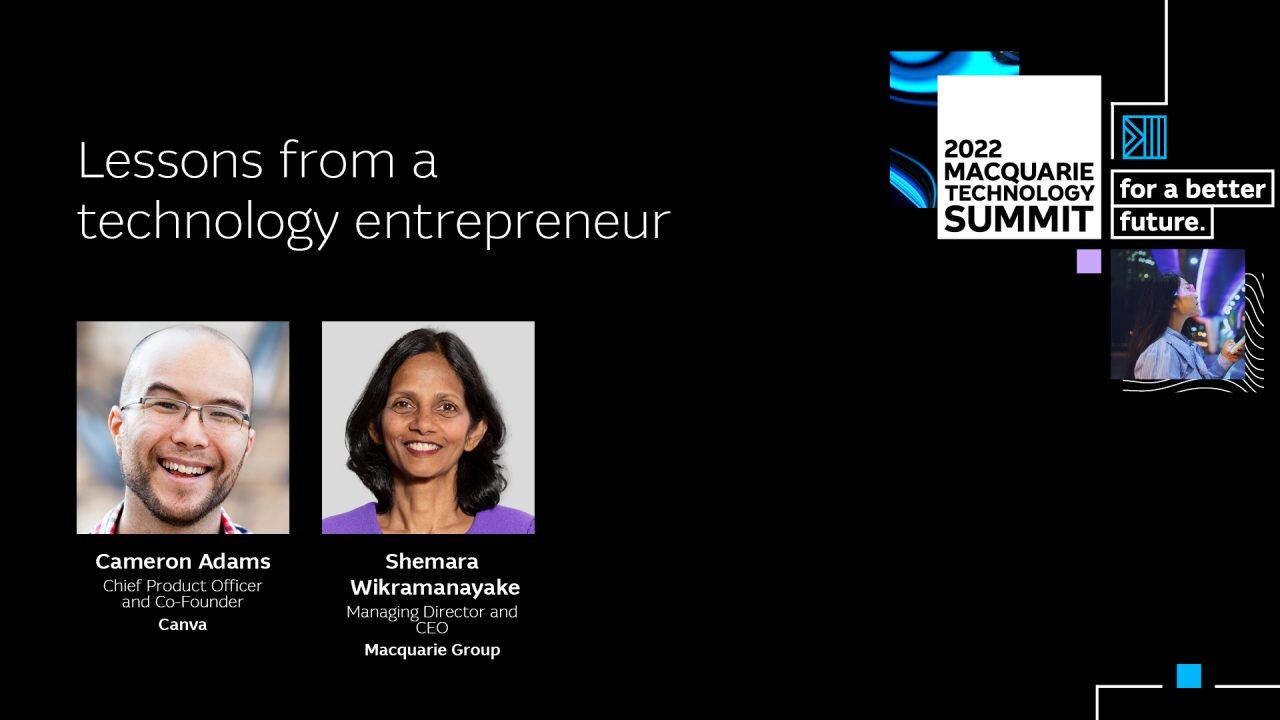 Lessons from a technology entrepreneur

2022 MACQUARIE TECHNOLOGY SUMMIT

for a better future.

Cameron Adams
Chief Product Officer and Co-Founder
Canva

Shemara Wikramanayake
Managing Director and CEO
Macquarie Group